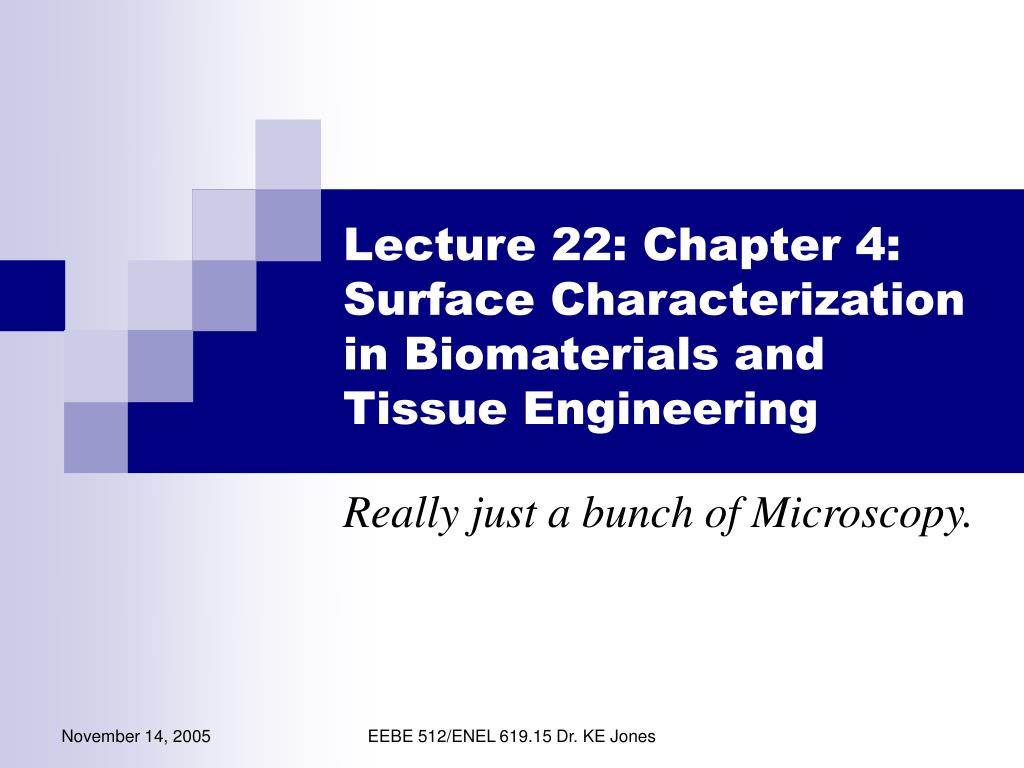 Lecture 22: Chapter 4: Surface Characterization in Biomaterials and Tissue Engineering

Really just a bunch of Microscopy.

November 14, 2005

EEBE 512/ENEL 619.15 Dr. KE Jones